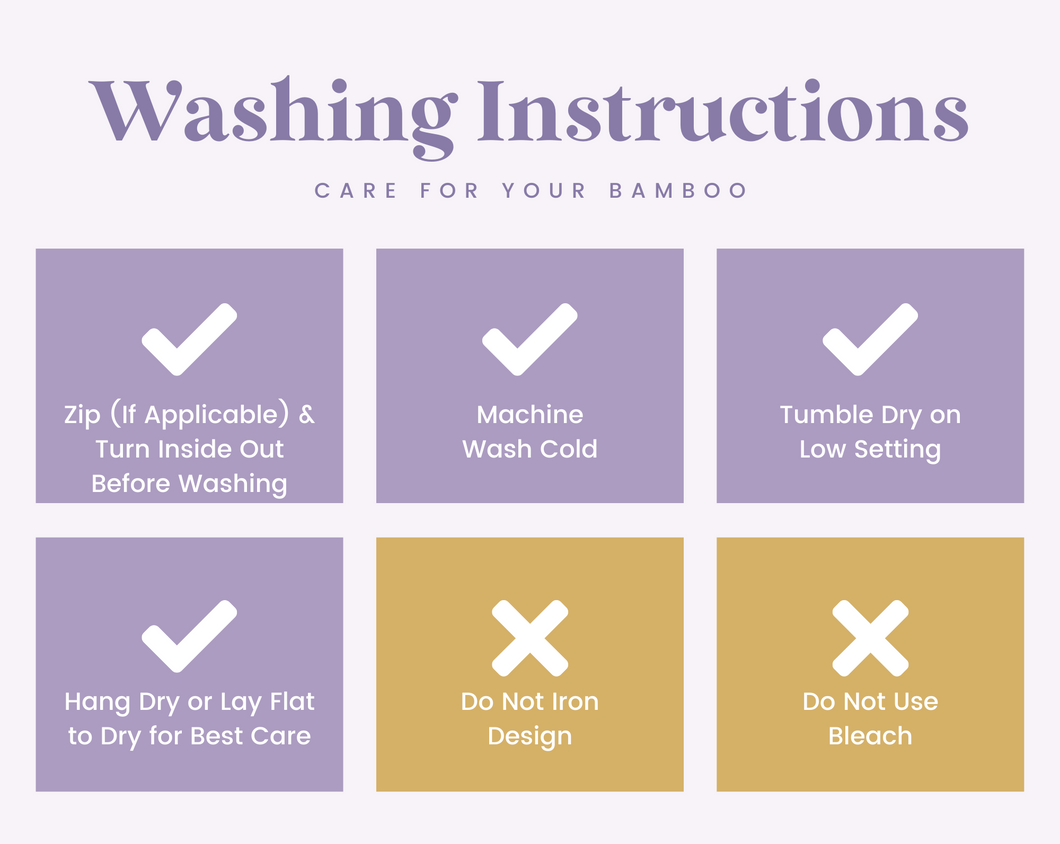 Washing Instructions

CARE FOR YOUR BAMBOO

Zip (If Applicable) & Turn Inside Out Before Washing

Machine Wash Cold

Tumble Dry on Low Setting

Hang Dry or Lay Flat to Dry for Best Care

Do Not Iron Design

Do Not Use Bleach